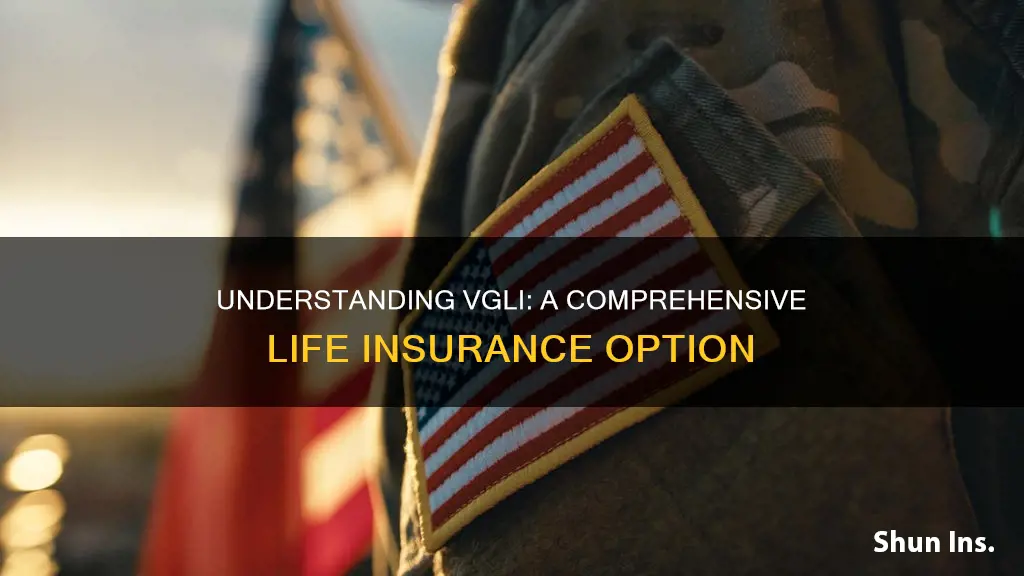 UNDERSTANDING VGLI: A COMPREHENSIVE LIFE INSURANCE OPTION

Shun Ins.